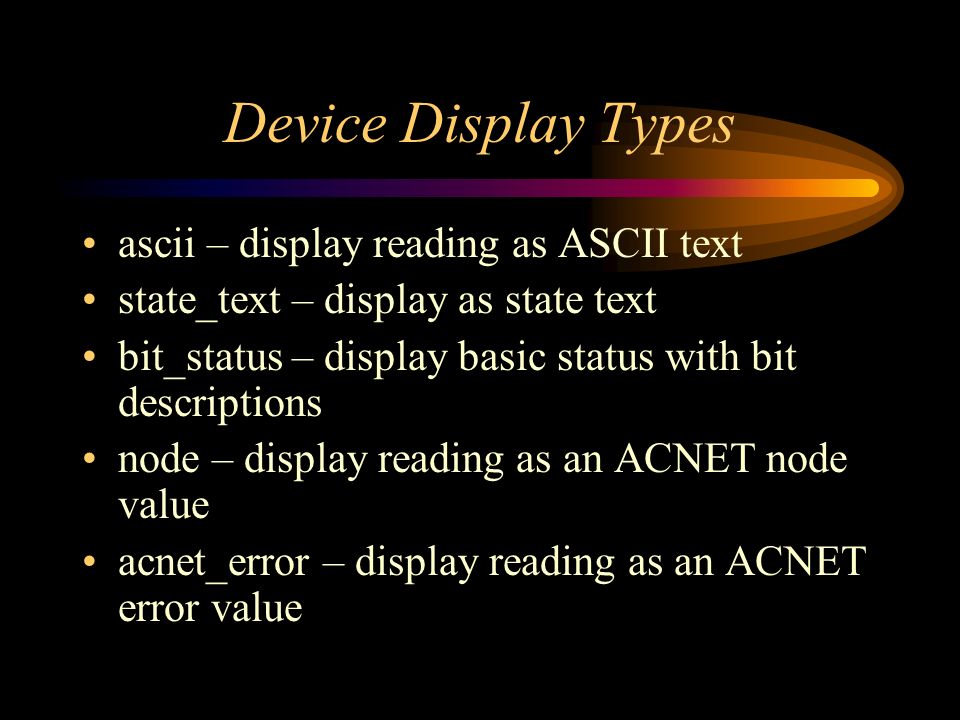 Device Display Types

• ascii – display reading as ASCII text
• state_text – display as state text
• bit_status – display basic status with bit descriptions
• node – display reading as an ACNET node value
• acnet_error – display reading as an ACNET error value